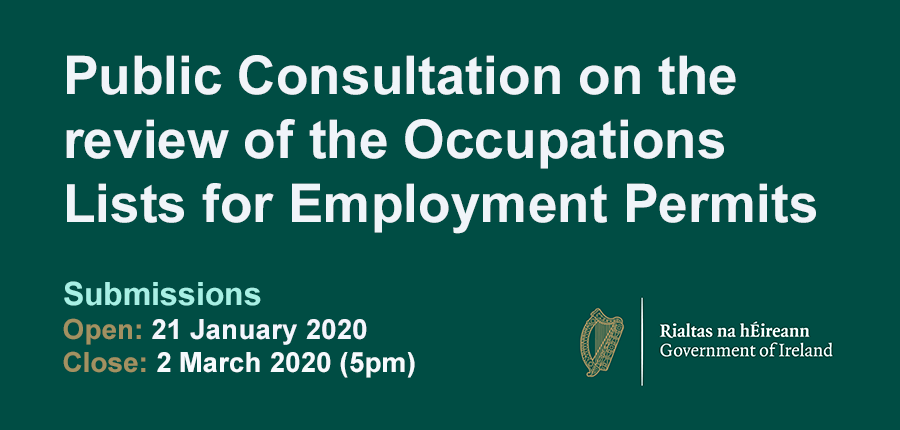 Public Consultation on the review of the Occupations Lists for Employment Permits

Submissions
Open: 21 January 2020
Close: 2 March 2020 (5pm)

Rialtas na hÉireann
Government of Ireland